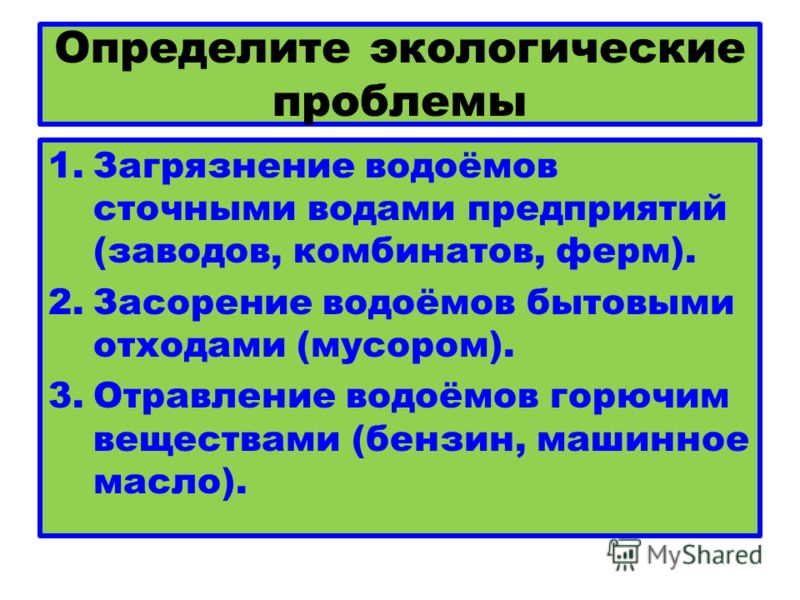 Определите экологические проблемы

1. Загрязнение водоёмов сточными водами предприятий (заводов, комбинатов, ферм).
2. Засорение водоёмов бытовыми отходами (мусором).
3. Отравление водоёмов горючим веществами (бензин, машинное масло).

MyShared